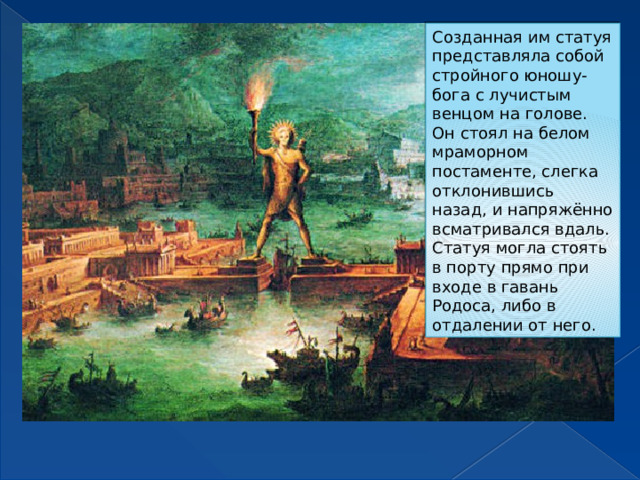 Созданная им статуя представляла собой стройного юношу-бога с лучистым венцом на голове. Он стоял на белом мраморном постаменте, слегка отклонившись назад, и напряжённо всматривался вдаль. Статуя могла стоять в порту прямо при входе в гавань Родоса, либо в отдалении от него.